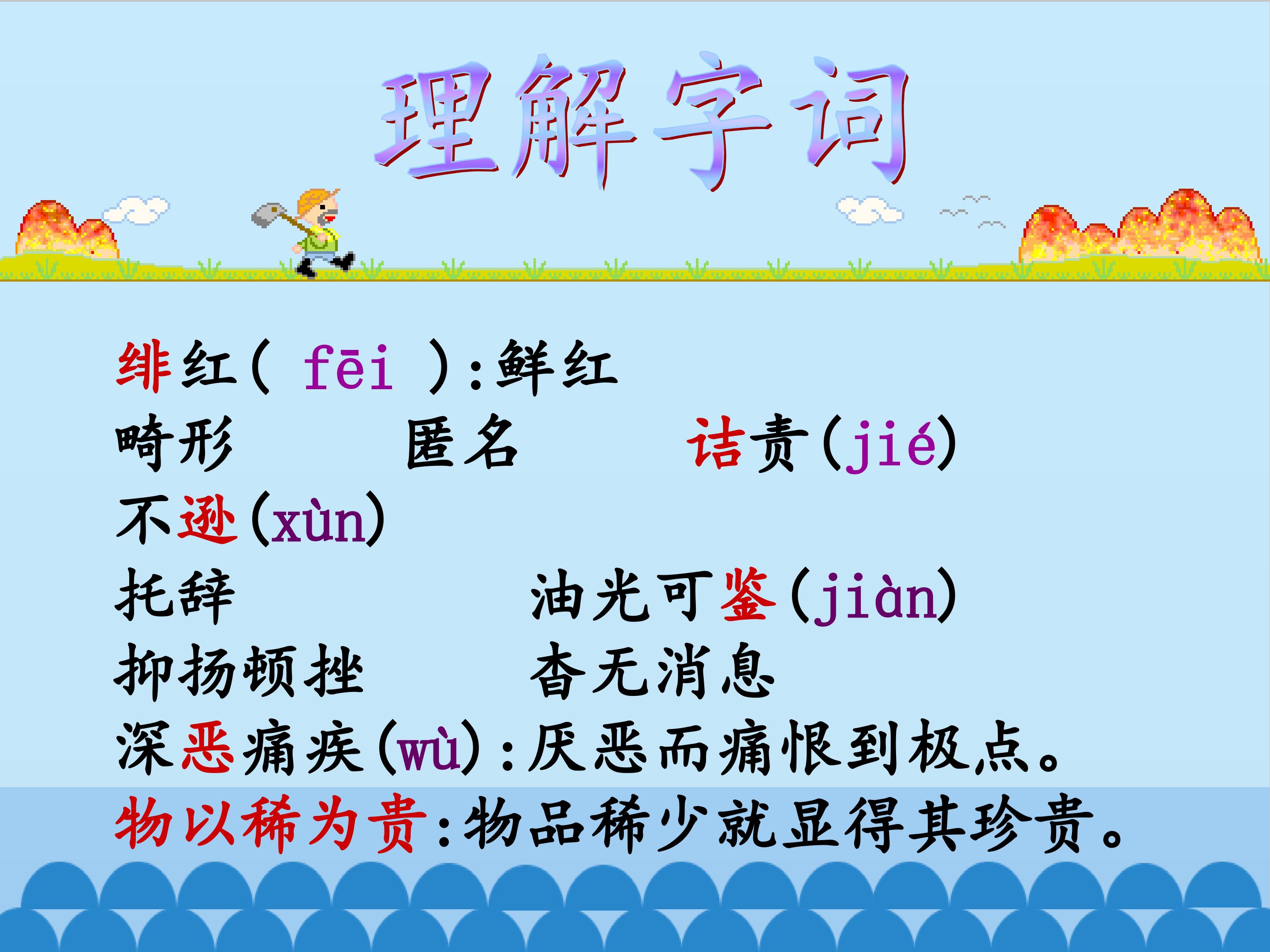 理解字词

绯红( fēi ):鲜红

畸形　　匿名　　诘责(jié)

不逊(xùn)

托辞　　油光可鉴(jiàn)

抑扬顿挫　　杳无消息

深恶痛疾(wù):厌恶而痛恨到极点。

物以稀为贵:物品稀少就显得其珍贵。